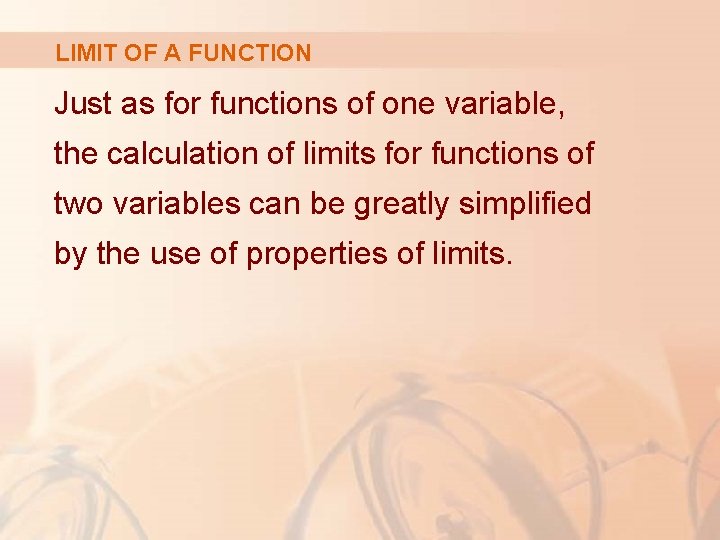 LIMIT OF A FUNCTION

Just as for functions of one variable, the calculation of limits for functions of two variables can be greatly simplified by the use of properties of limits.